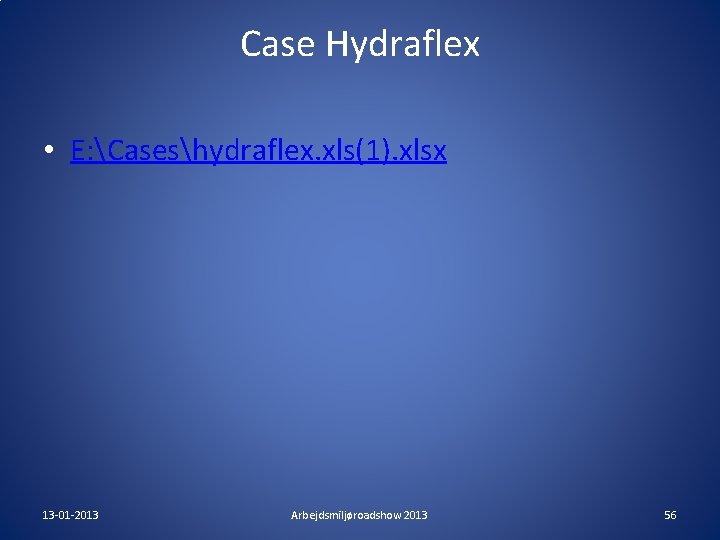 Case Hydraflex

• E:\Cases\hydraflex.xls(1).xlsx

13-01-2013

Arbejdsmiljøroadshow 2013

56